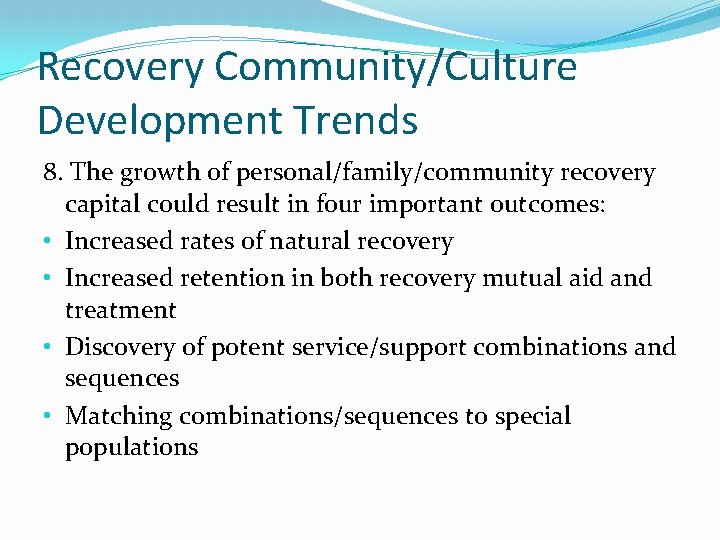 Recovery Community/Culture Development Trends

8. The growth of personal/family/community recovery capital could result in four important outcomes:

• Increased rates of natural recovery
• Increased retention in both recovery mutual aid and treatment
• Discovery of potent service/support combinations and sequences
• Matching combinations/sequences to special populations